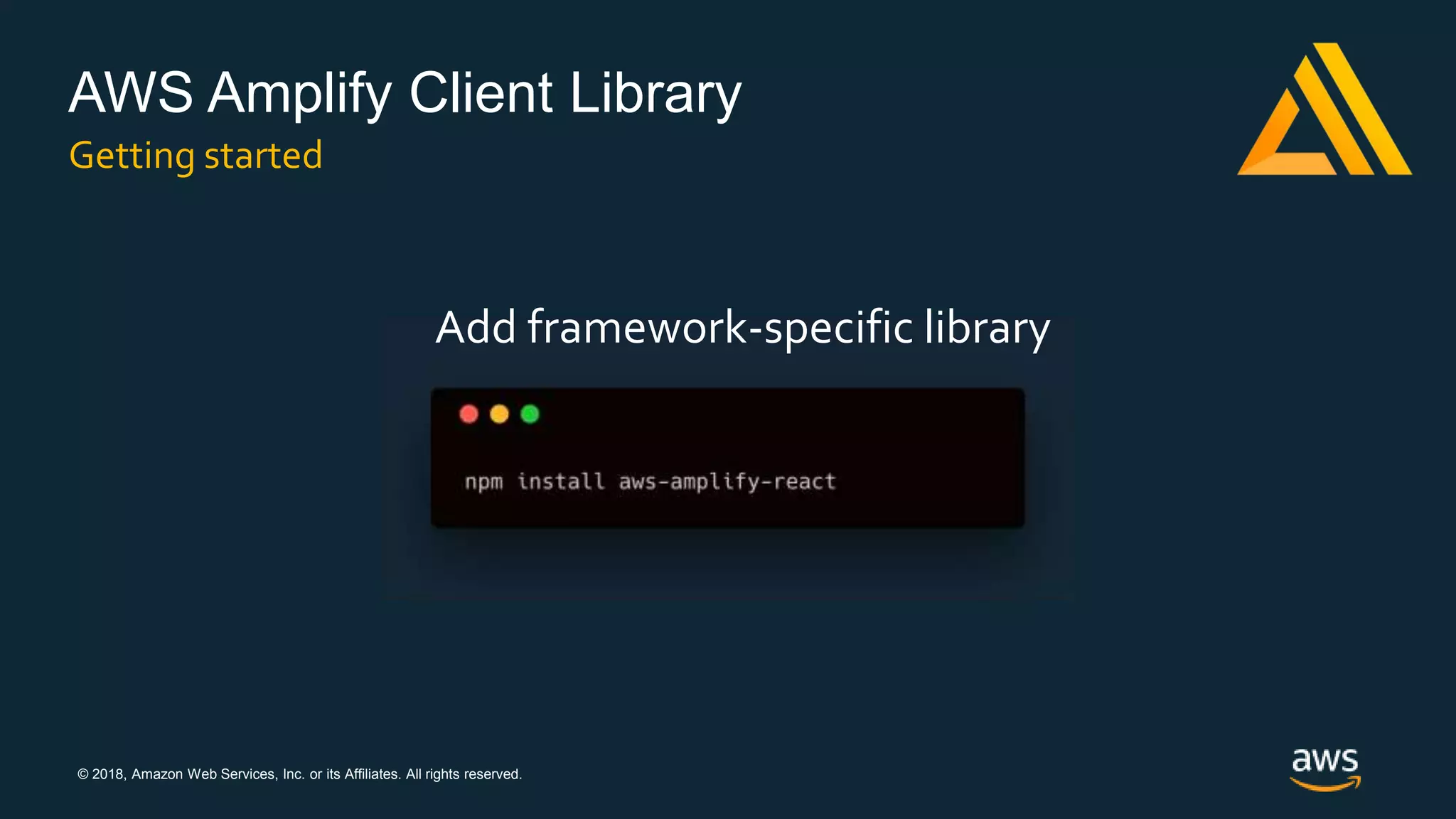 AWS Amplify Client Library
Getting started

Add framework-specific library

npm install aws-amplify-react

© 2018, Amazon Web Services, Inc. or its Affiliates. All rights reserved.

aws